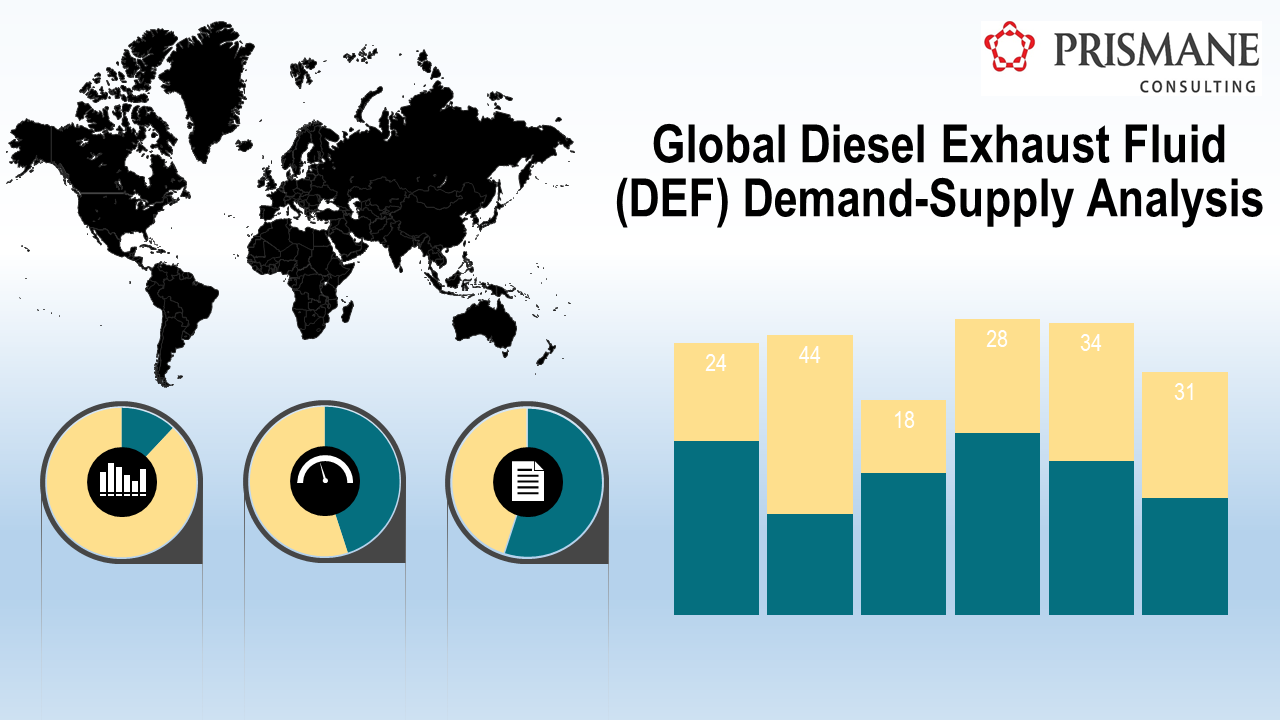 PRISMANE
CONSULTING

Global Diesel Exhaust Fluid (DEF) Demand-Supply Analysis

24
44
18
28
34
31